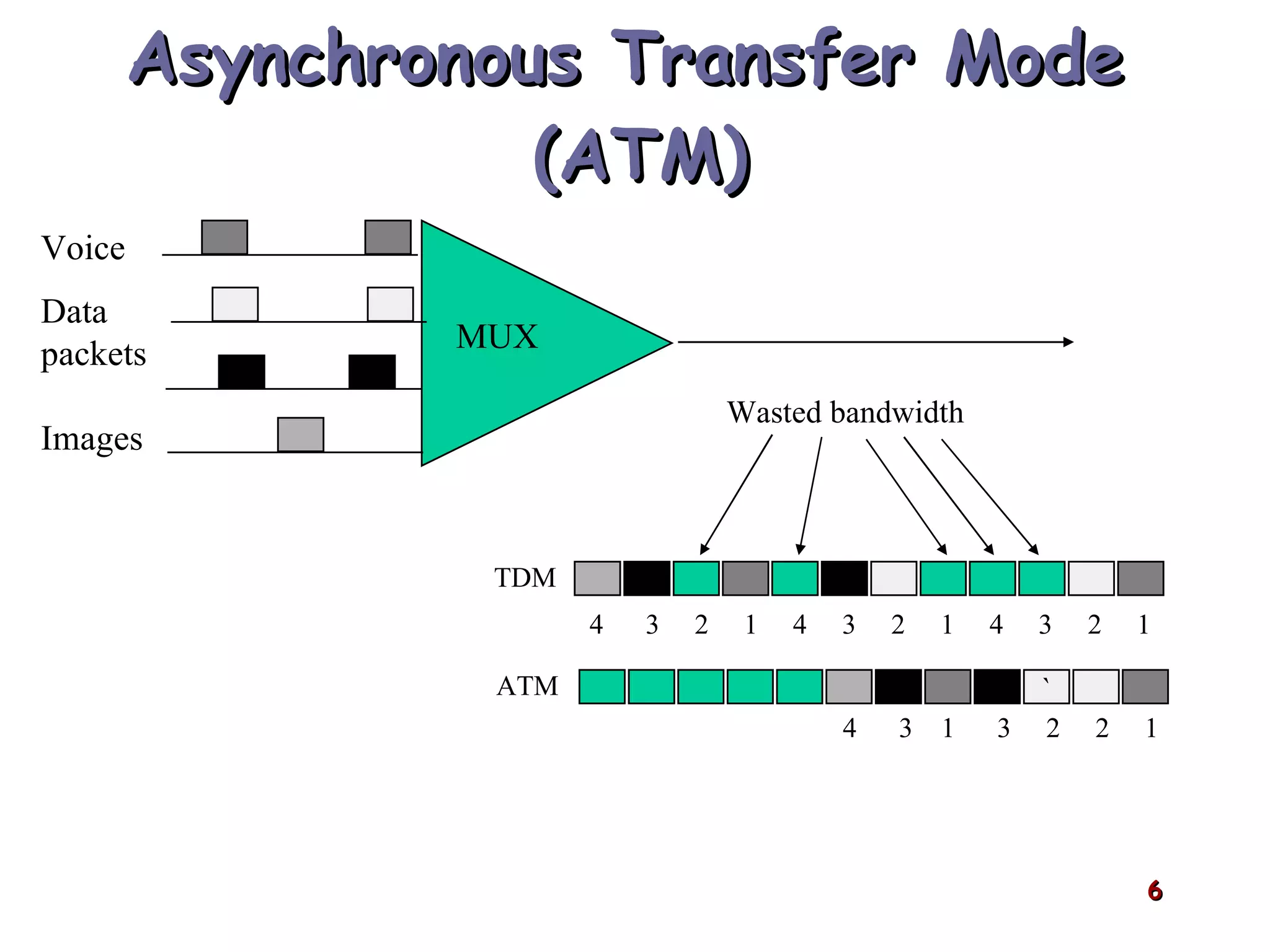 Asynchronous Transfer Mode (ATM)

Voice

Data packets

Images

MUX

Wasted bandwidth

TDM

4 3 2 1 4 3 2 1 4 3 2 1

ATM

`

4 3 1 3 2 2 1

6